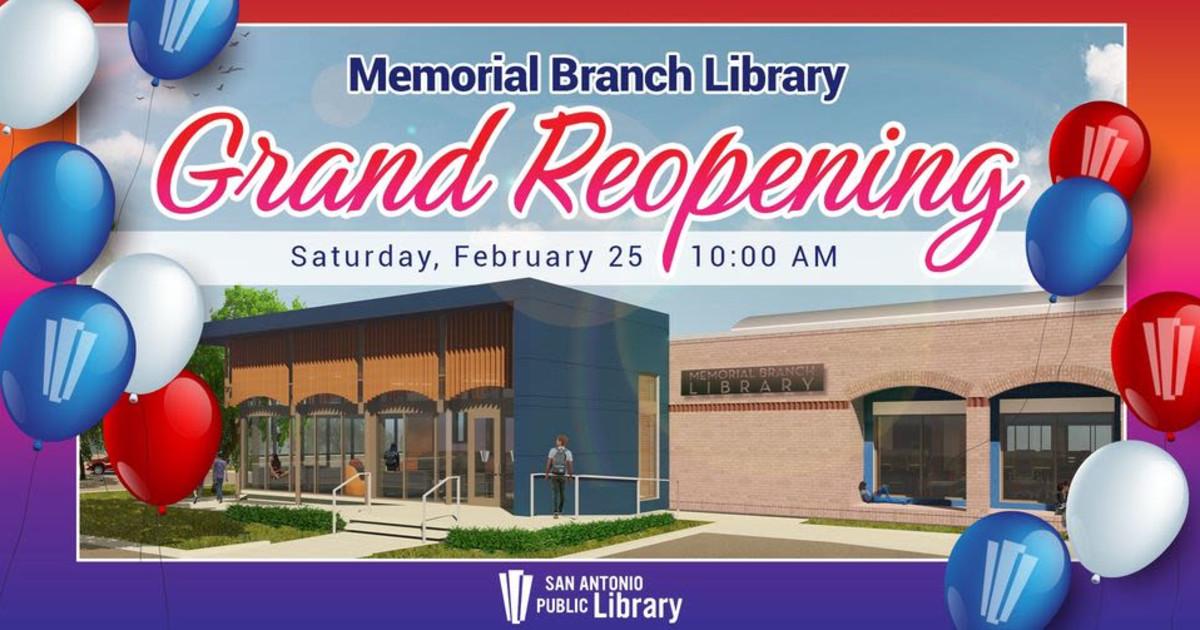 Memorial Branch Library

Grand Reopening

Saturday, February 25 10:00 AM

MEMORIAL BRANCH LIBRARY

SAN ANTONIO PUBLIC Library